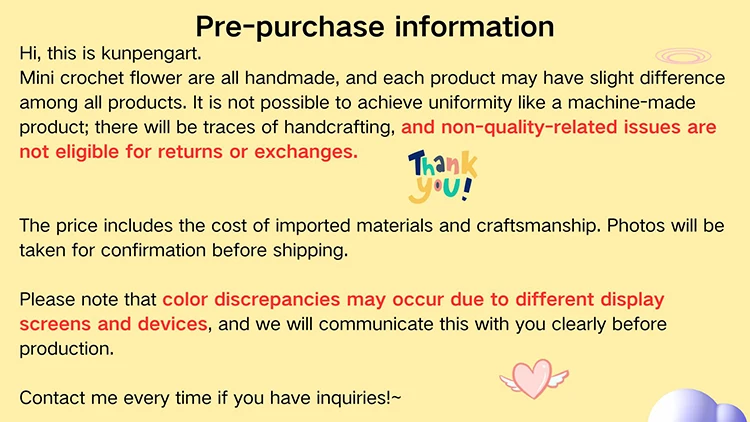 Pre-purchase information

Hi, this is kunpengart.
Mini crochet flower are all handmade, and each product may have slight difference among all products. It is not possible to achieve uniformity like a machine-made product; there will be traces of handcrafting, and non-quality-related issues are not eligible for returns or exchanges.

Thank you!

The price includes the cost of imported materials and craftsmanship. Photos will be taken for confirmation before shipping.

Please note that color discrepancies may occur due to different display screens and devices, and we will communicate this with you clearly before production.

Contact me every time if you have inquiries!~